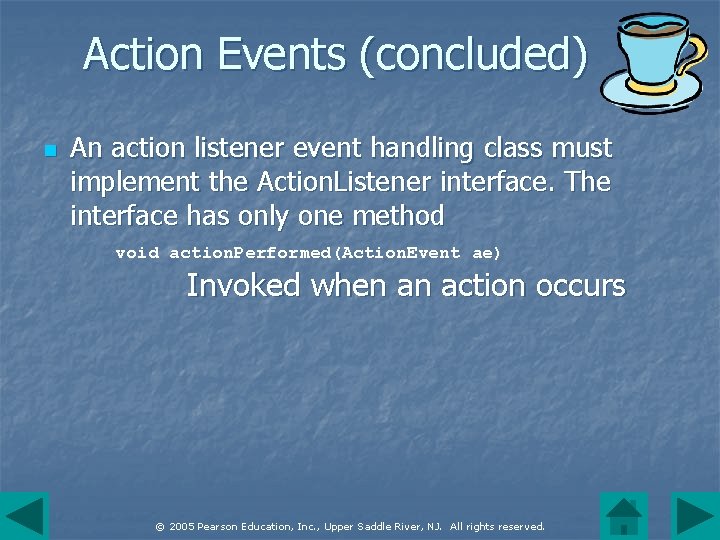 Action Events (concluded)

An action listener event handling class must implement the ActionListener interface. The interface has only one method

void actionPerformed(ActionEvent ae)

Invoked when an action occurs

© 2005 Pearson Education, Inc., Upper Saddle River, NJ. All rights reserved.